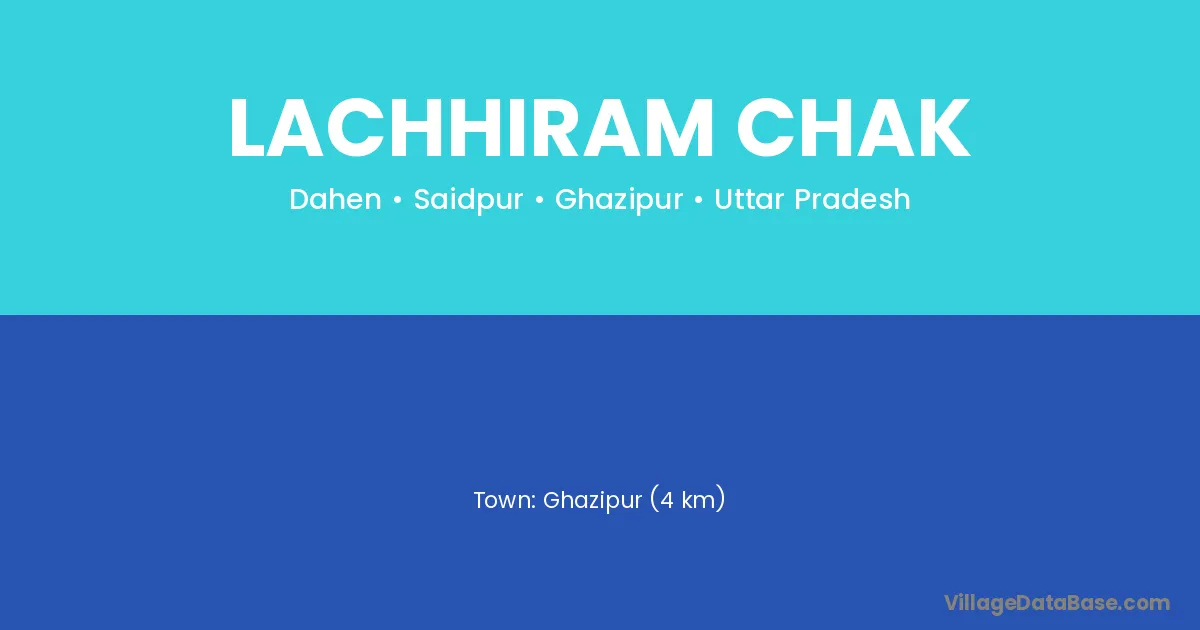 LACHHIRAM CHAK

Dahen • Saidpur • Ghazipur • Uttar Pradesh

Town: Ghazipur (4 km)

VillageDataBase.com